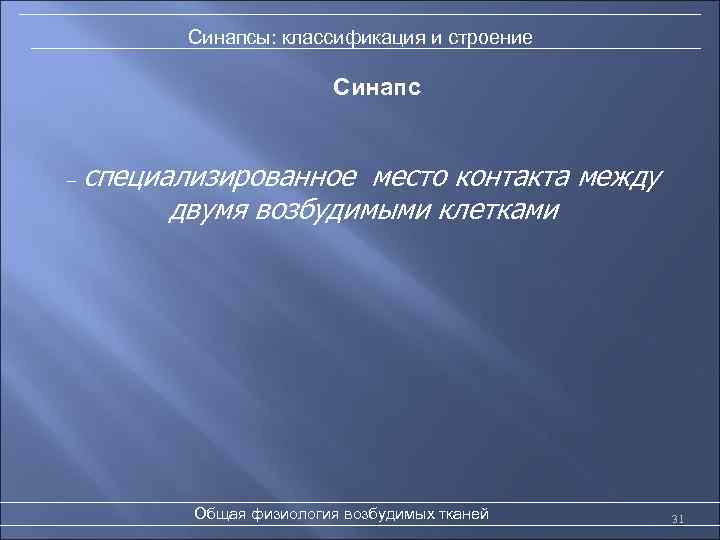 Синапсы: классификация и строение

Синапс

– специализированное место контакта между двумя возбудимыми клетками

Общая физиология возбудимых тканей

31